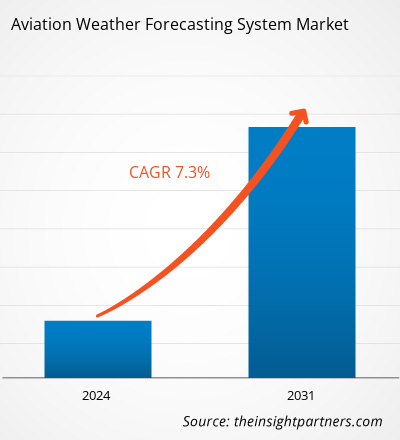 Aviation Weather Forecasting System Market

CAGR 7.3%

2024

2031

Source: theinsightpartners.com